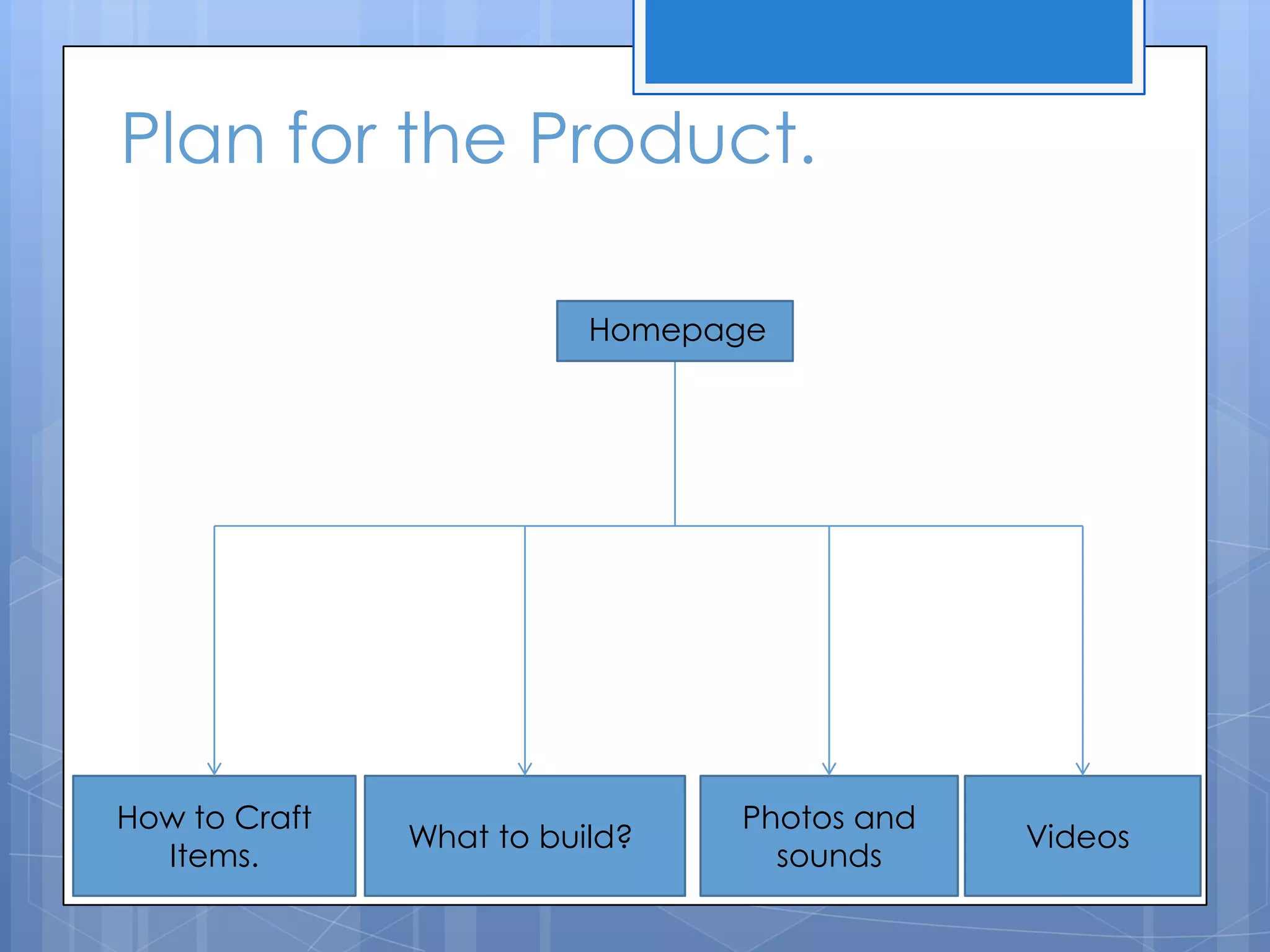 Plan for the Product.

Homepage

How to Craft Items.

What to build?

Photos and sounds

Videos